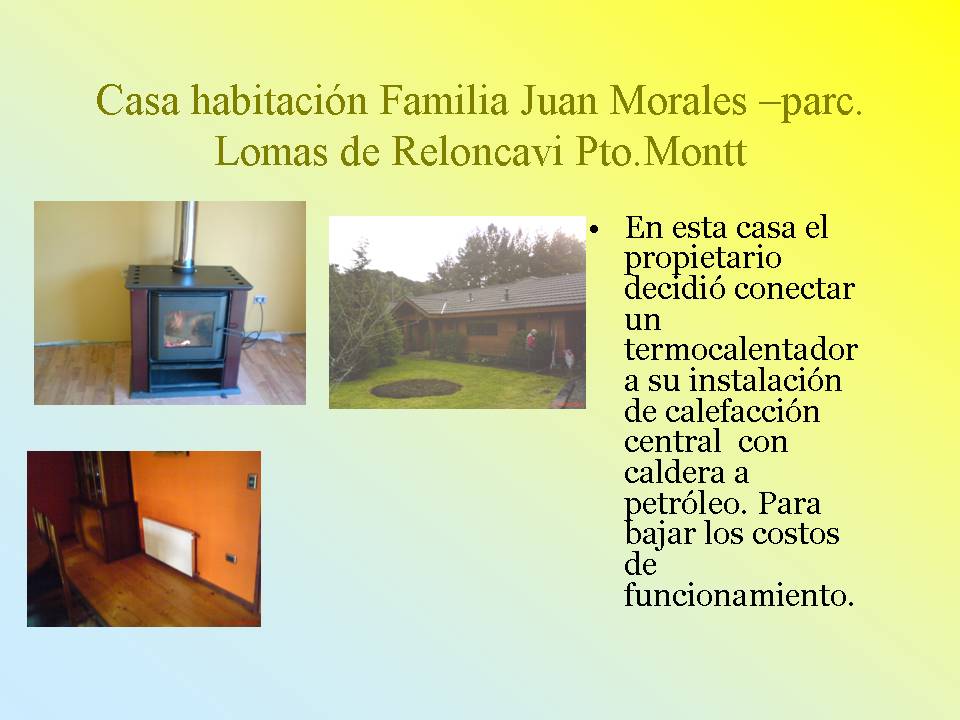 Casa habitación Familia Juan Morales –parc. Lomas de Reloncavi Pto.Montt

• En esta casa el propietario decidió conectar un termocalentador a su instalación de calefacción central con caldera a petróleo. Para bajar los costos de funcionamiento.